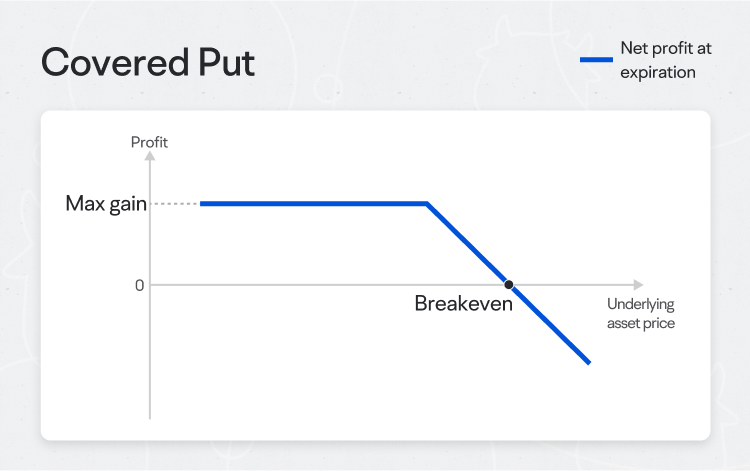 Covered Put

Net profit at expiration

Profit

Max gain

0

Breakeven

Underlying asset price